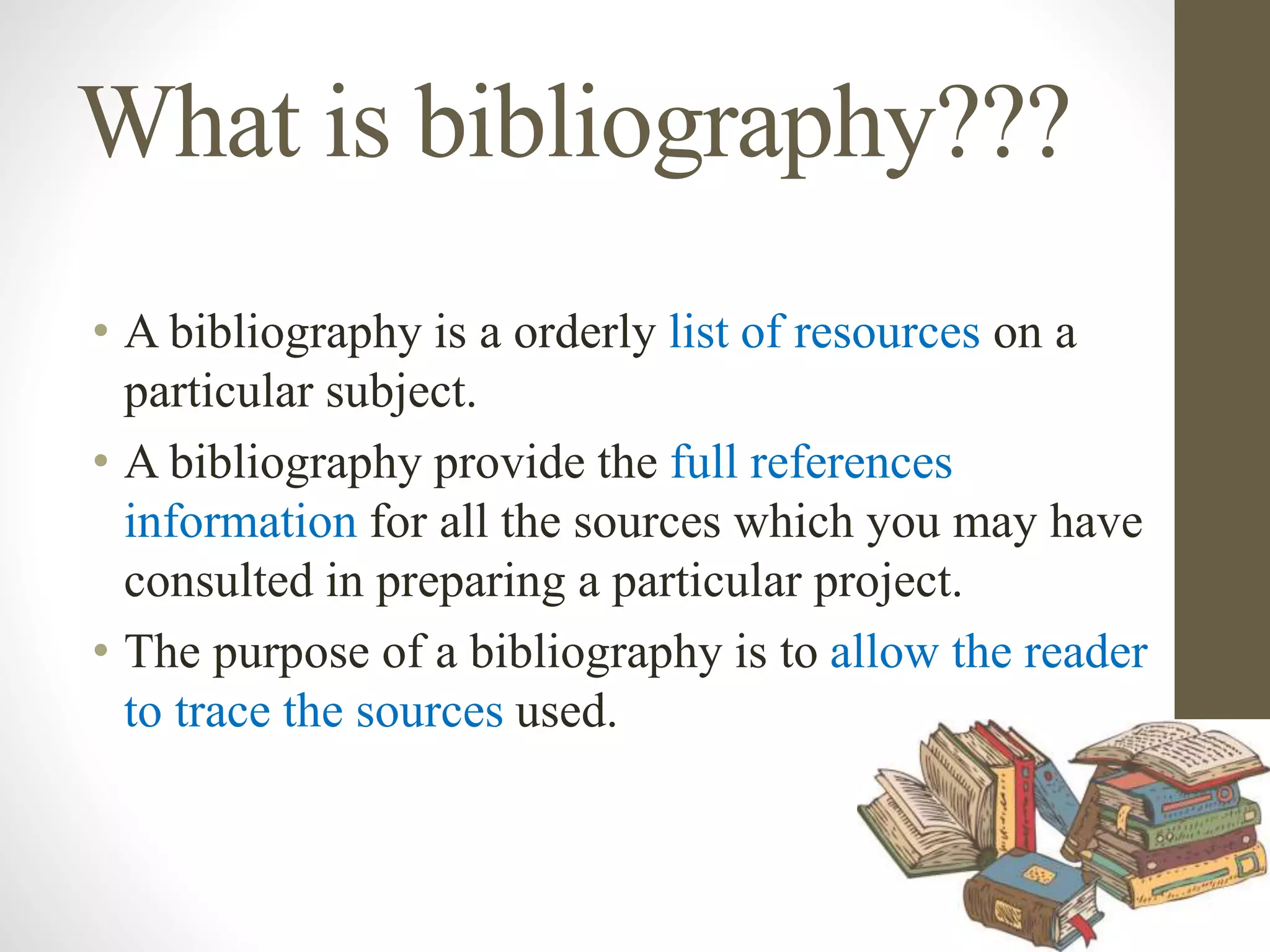 What is bibliography???

• A bibliography is a orderly list of resources on a particular subject.
• A bibliography provide the full references information for all the sources which you may have consulted in preparing a particular project.
• The purpose of a bibliography is to allow the reader to trace the sources used.